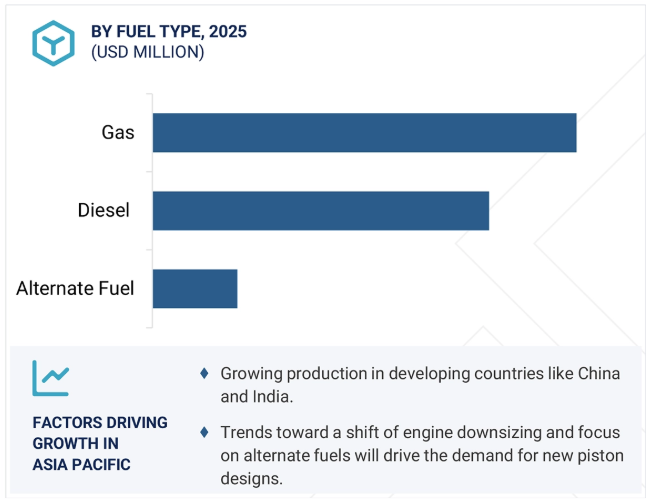 BY FUEL TYPE, 2025
(USD MILLION)

Gas

Diesel

Alternate Fuel

FACTORS DRIVING GROWTH IN ASIA PACIFIC

♦ Growing production in developing countries like China and India.

♦ Trends toward a shift of engine downsizing and focus on alternate fuels will drive the demand for new piston designs.